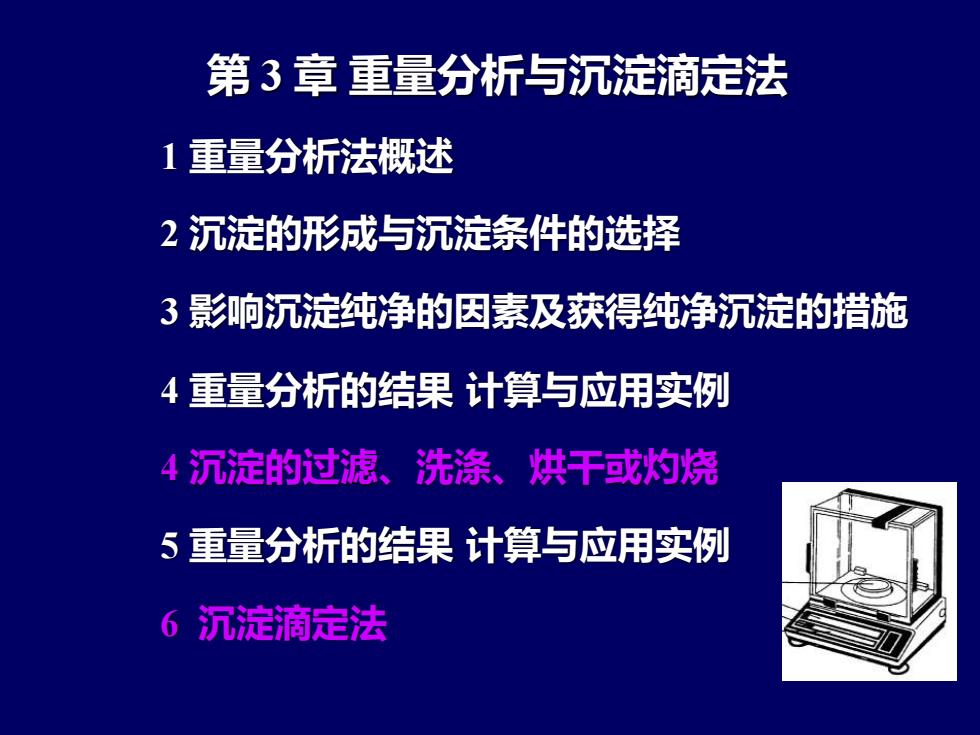 第 3 章 重量分析与沉淀滴定法

1 重量分析法概述

2 沉淀的形成与沉淀条件的选择

3 影响沉淀纯净的因素及获得纯净沉淀的措施

4 重量分析的结果 计算与应用实例

4 沉淀的过滤、洗涤、烘干或灼烧

5 重量分析的结果 计算与应用实例

6 沉淀滴定法